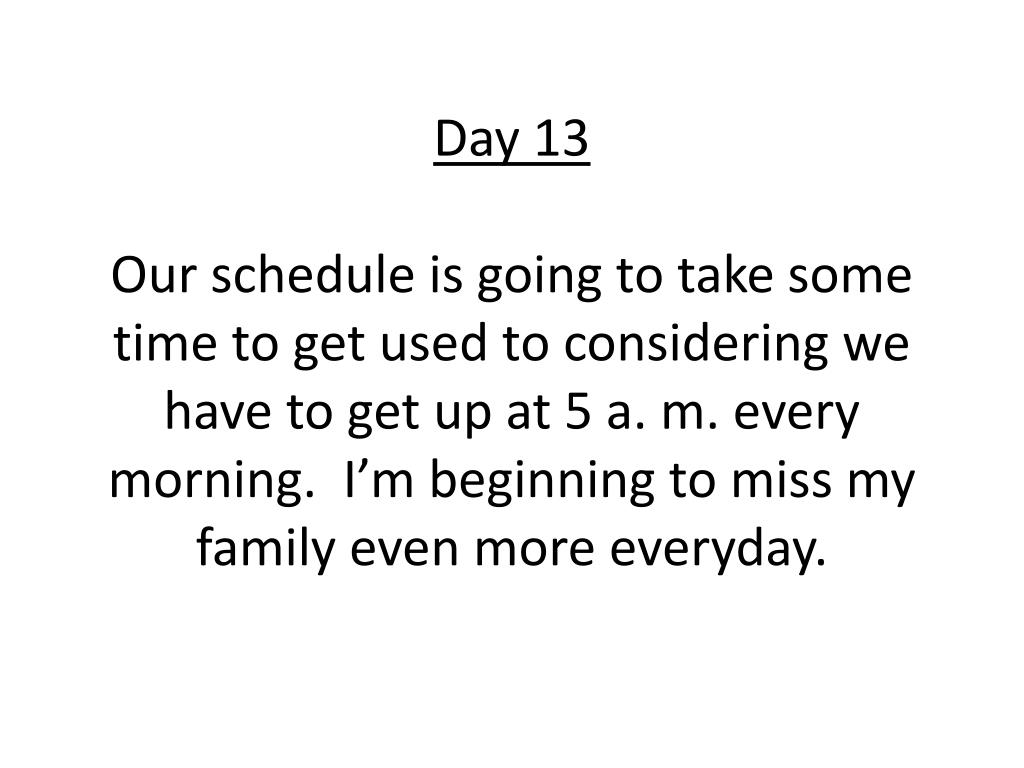 Day 13

Our schedule is going to take some time to get used to considering we have to get up at 5 a. m. every morning.  I’m beginning to miss my family even more everyday.